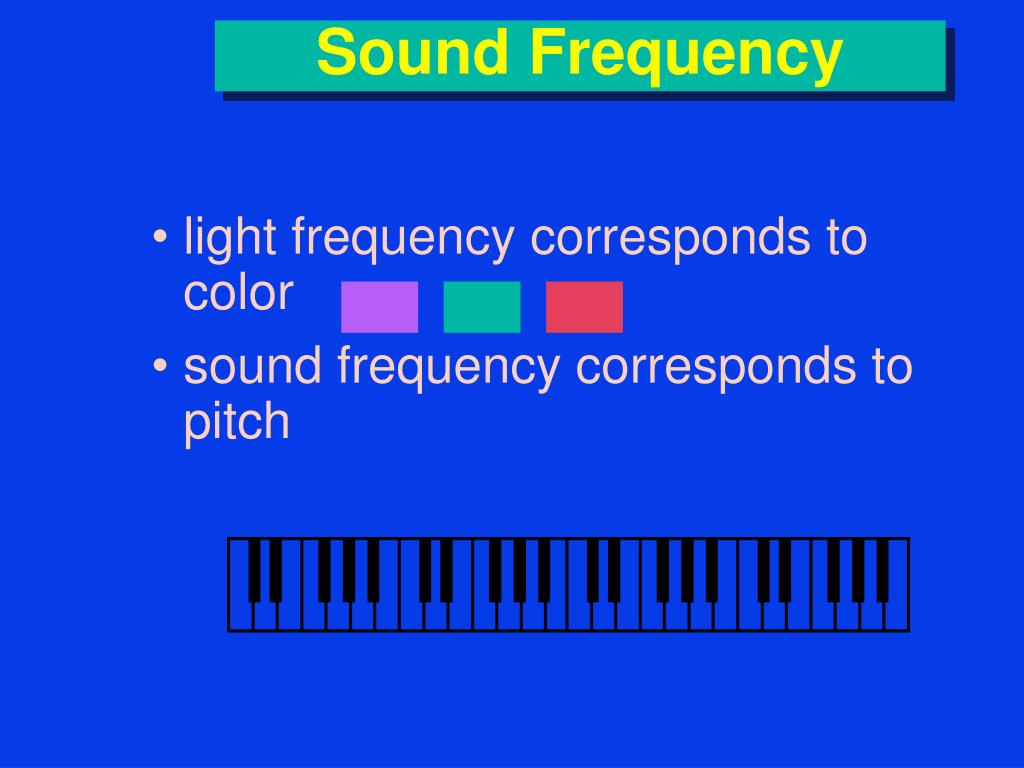 Sound Frequency

• light frequency corresponds to color

• sound frequency corresponds to pitch